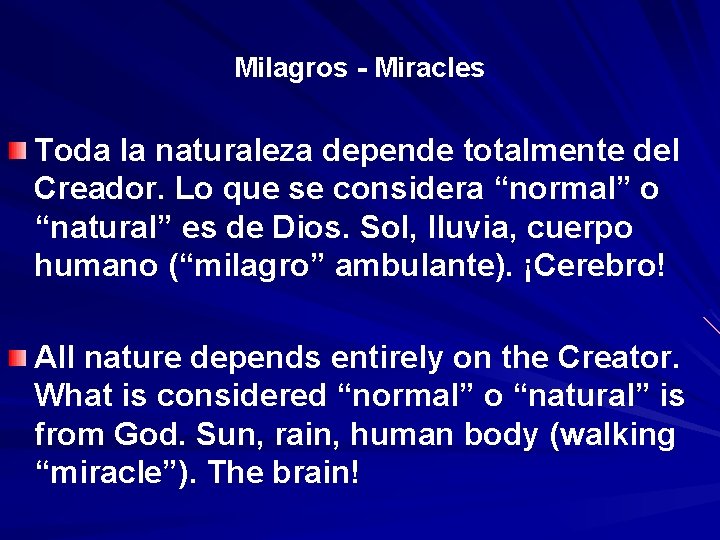 Milagros - Miracles

Toda la naturaleza depende totalmente del Creador. Lo que se considera “normal” o “natural” es de Dios. Sol, lluvia, cuerpo humano (“milagro” ambulante). ¡Cerebro!

All nature depends entirely on the Creator. What is considered “normal” o “natural” is from God. Sun, rain, human body (walking “miracle”). The brain!